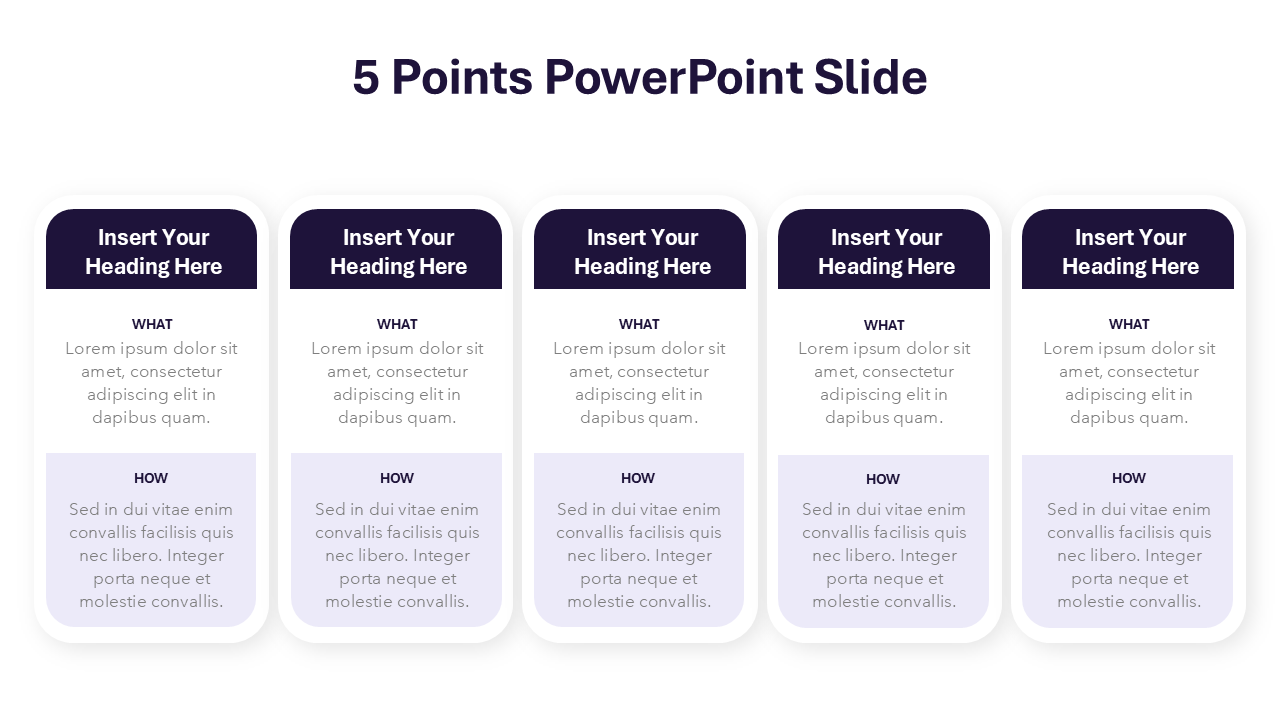 5 Points PowerPoint Slide

Insert Your Heading Here

WHAT
Lorem ipsum dolor sit amet, consectetur adipiscing elit in dapibus quam.

HOW
Sed in dui vitae enim convallis facilisis quis nec libero. Integer porta neque et molestie convallis.

Insert Your Heading Here

WHAT
Lorem ipsum dolor sit amet, consectetur adipiscing elit in dapibus quam.

HOW
Sed in dui vitae enim convallis facilisis quis nec libero. Integer porta neque et molestie convallis.

Insert Your Heading Here

WHAT
Lorem ipsum dolor sit amet, consectetur adipiscing elit in dapibus quam.

HOW
Sed in dui vitae enim convallis facilisis quis nec libero. Integer porta neque et molestie convallis.

Insert Your Heading Here

WHAT
Lorem ipsum dolor sit amet, consectetur adipiscing elit in dapibus quam.

HOW
Sed in dui vitae enim convallis facilisis quis nec libero. Integer porta neque et molestie convallis.

Insert Your Heading Here

WHAT
Lorem ipsum dolor sit amet, consectetur adipiscing elit in dapibus quam.

HOW
Sed in dui vitae enim convallis facilisis quis nec libero. Integer porta neque et molestie convallis.